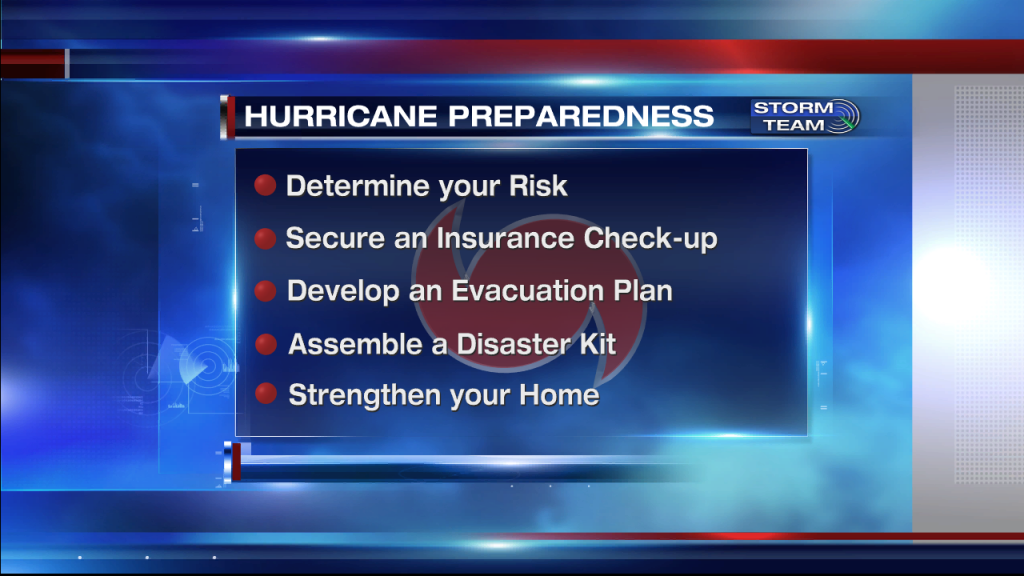 HURRICANE PREPAREDNESS

STORM TEAM

Determine your Risk

Secure an Insurance Check-up

Develop an Evacuation Plan

Assemble a Disaster Kit

Strengthen your Home